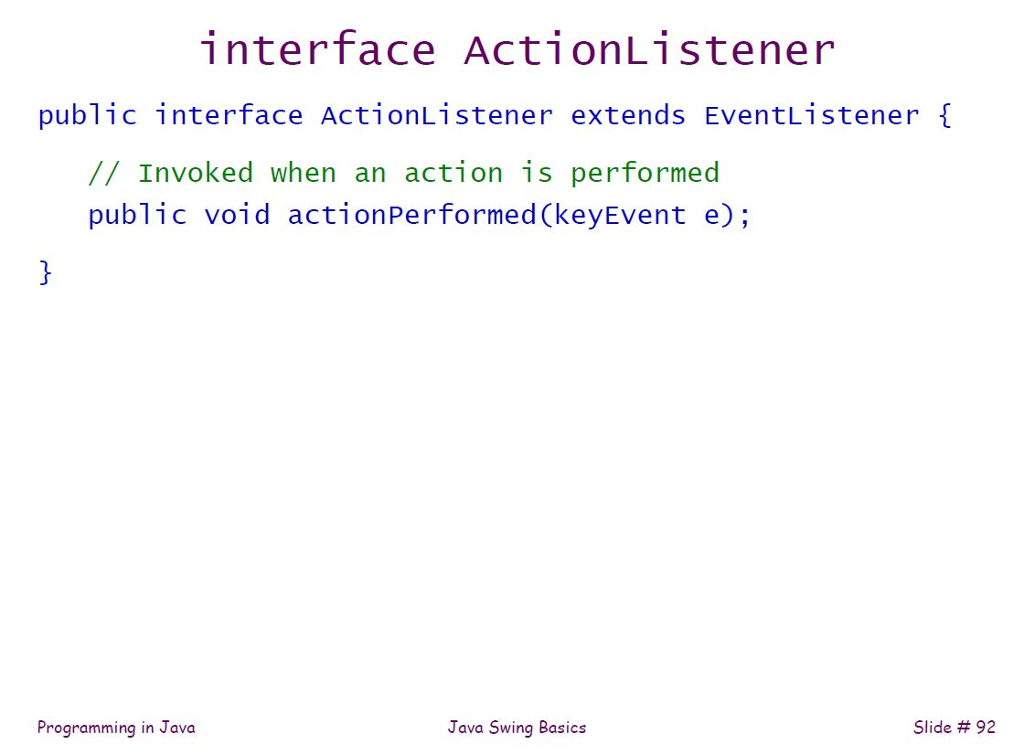 interface ActionListener

public interface ActionListener extends EventListener {

// Invoked when an action is performed
public void actionPerformed(keyEvent e);

}

Programming in Java

Java Swing Basics

Slide # 92